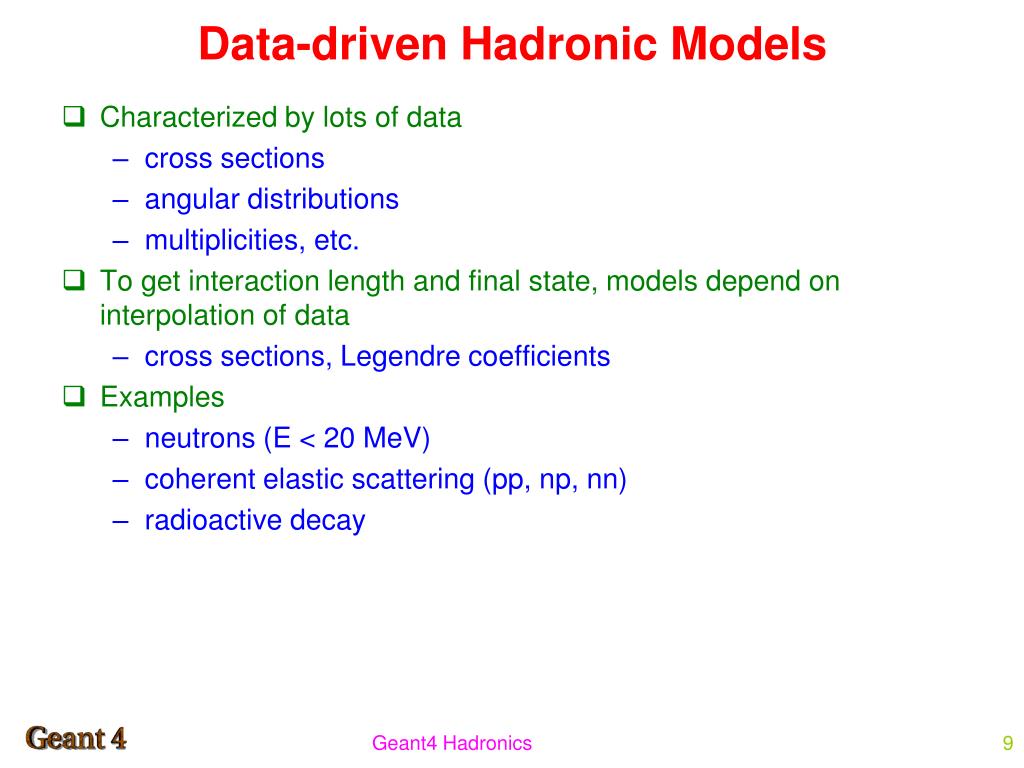 Data-driven Hadronic Models

❑ Characterized by lots of data
– cross sections
– angular distributions
– multiplicities, etc.
❑ To get interaction length and final state, models depend on interpolation of data
– cross sections, Legendre coefficients
❑ Examples
– neutrons (E < 20 MeV)
– coherent elastic scattering (pp, np, nn)
– radioactive decay

Geant 4

Geant4 Hadronics

9